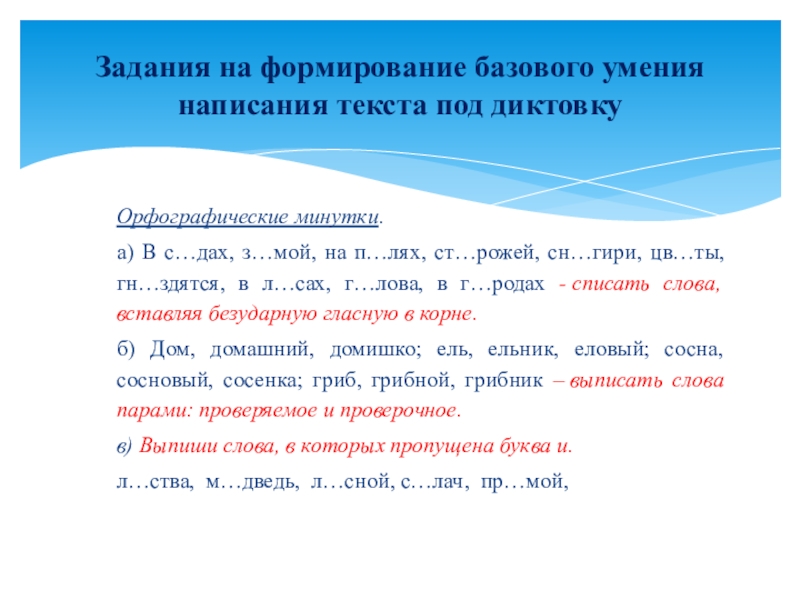 Задания на формирование базового умения написания текста под диктовку

Орфографические минутки.

а) В с…дах, з…мой, на п…лях, ст…рожей, сн…гири, цв…ты, гн…здятся, в л…сах, г…лова, в г…родах - списать слова, вставляя безударную гласную в корне.

б) Дом, домашний, домишко; ель, ельник, еловый; сосна, сосновый, сосенка; гриб, грибной, грибник – выписать слова парами: проверяемое и проверочное.

в) Выпиши слова, в которых пропущена буква и.

л…ства, м…дведь, л…сной, с…лач, пр…мой,